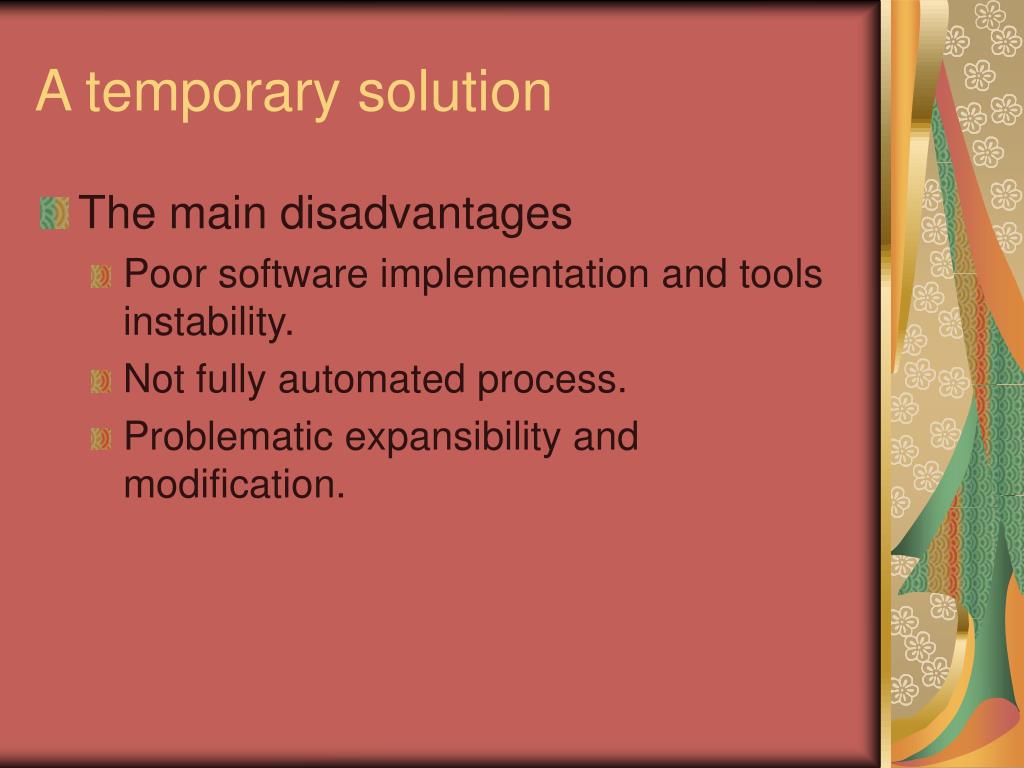 A temporary solution

The main disadvantages

Poor software implementation and tools instability.

Not fully automated process.

Problematic expansibility and modification.